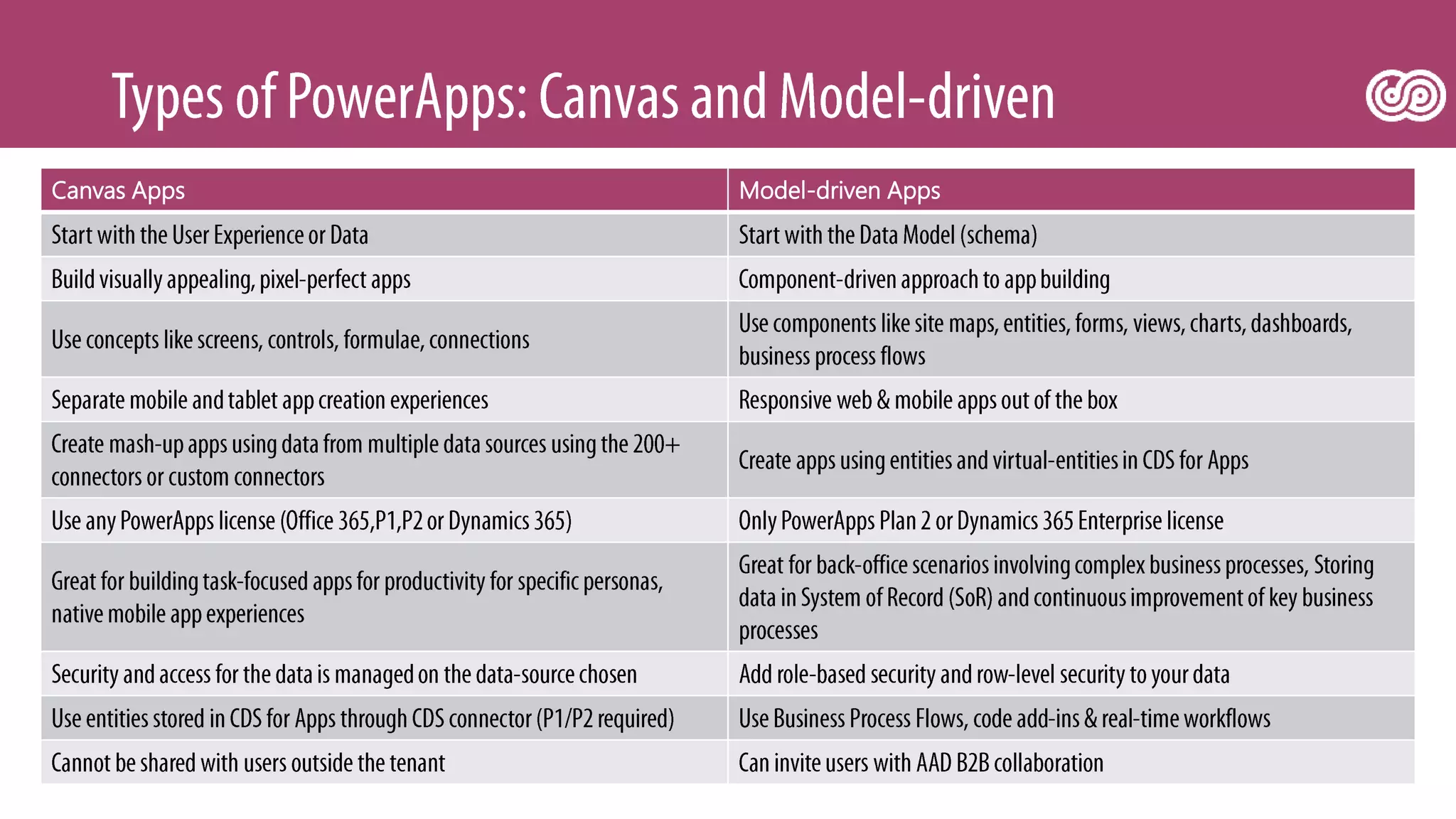 Types of PowerApps: Canvas and Model-driven

| Canvas Apps | Model-driven Apps |
|---|---|
| Start with the User Experience or Data | Start with the Data Model (schema) |
| Build visually appealing, pixel-perfect apps | Component-driven approach to app building |
| Use concepts like screens, controls, formulae, connections | Use components like site maps, entities, forms, views, charts, dashboards, business process flows |
| Separate mobile and tablet app creation experiences | Responsive web & mobile apps out of the box |
| Create mash-up apps using data from multiple data sources using the 200+ connectors or custom connectors | Create apps using entities and virtual-entities in CDS for Apps |
| Use any PowerApps license (Office 365,P1,P2 or Dynamics 365) | Only PowerApps Plan 2 or Dynamics 365 Enterprise license |
| Great for building task-focused apps for productivity for specific personas, native mobile app experiences | Great for back-office scenarios involving complex business processes, Storing data in System of Record (SoR) and continuous improvement of key business processes |
| Security and access for the data is managed on the data-source chosen | Add role-based security and row-level security to your data |
| Use entities stored in CDS for Apps through CDS connector (P1/P2 required) | Use Business Process Flows, code add-ins & real-time workflows |
| Cannot be shared with users outside the tenant | Can invite users with AAD B2B collaboration |